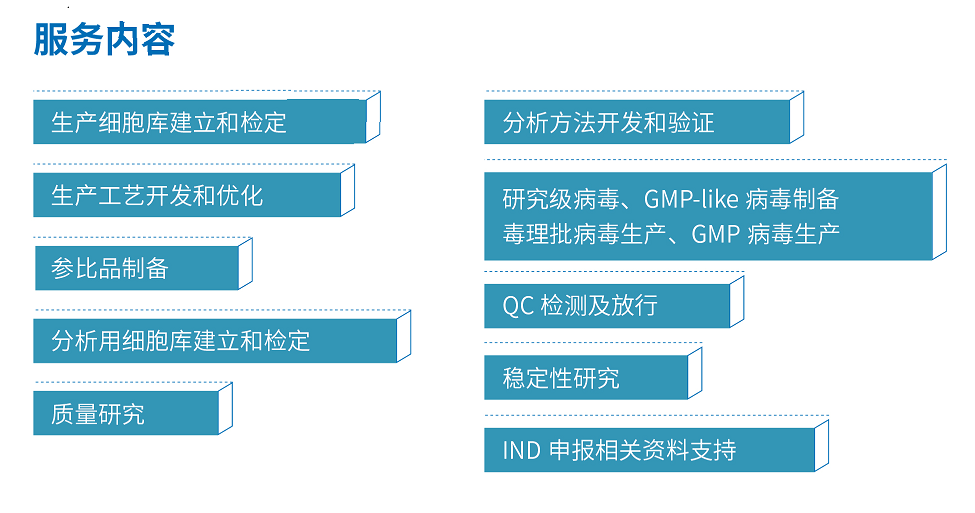 服务内容

生产细胞库建立和检定

生产工艺开发和优化

参比品制备

分析用细胞库建立和检定

质量研究

分析方法开发和验证

研究级病毒、GMP-like 病毒制备
毒理批病毒生产、GMP 病毒生产

QC 检测及放行

稳定性研究

IND 申报相关资料支持